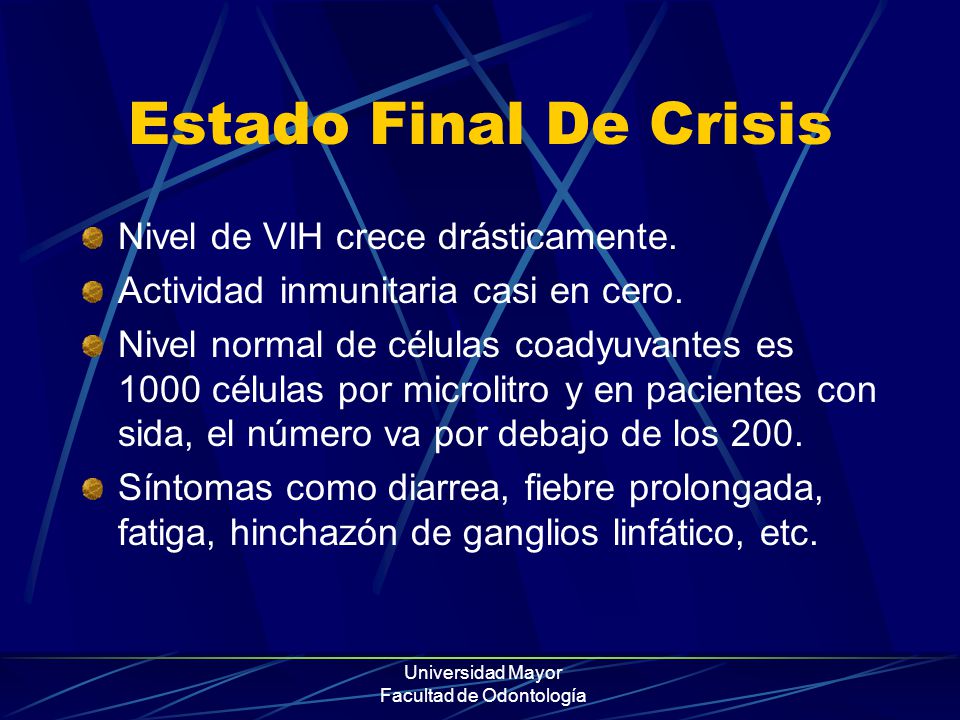 Estado Final De Crisis

Nivel de VIH crece drásticamente.

Actividad inmunitaria casi en cero.

Nivel normal de células coadyuvantes es 1000 células por microlitro y en pacientes con sida, el número va por debajo de los 200.

Síntomas como diarrea, fiebre prolongada, fatiga, hinchazón de ganglios linfático, etc.

Universidad Mayor
Facultad de Odontología